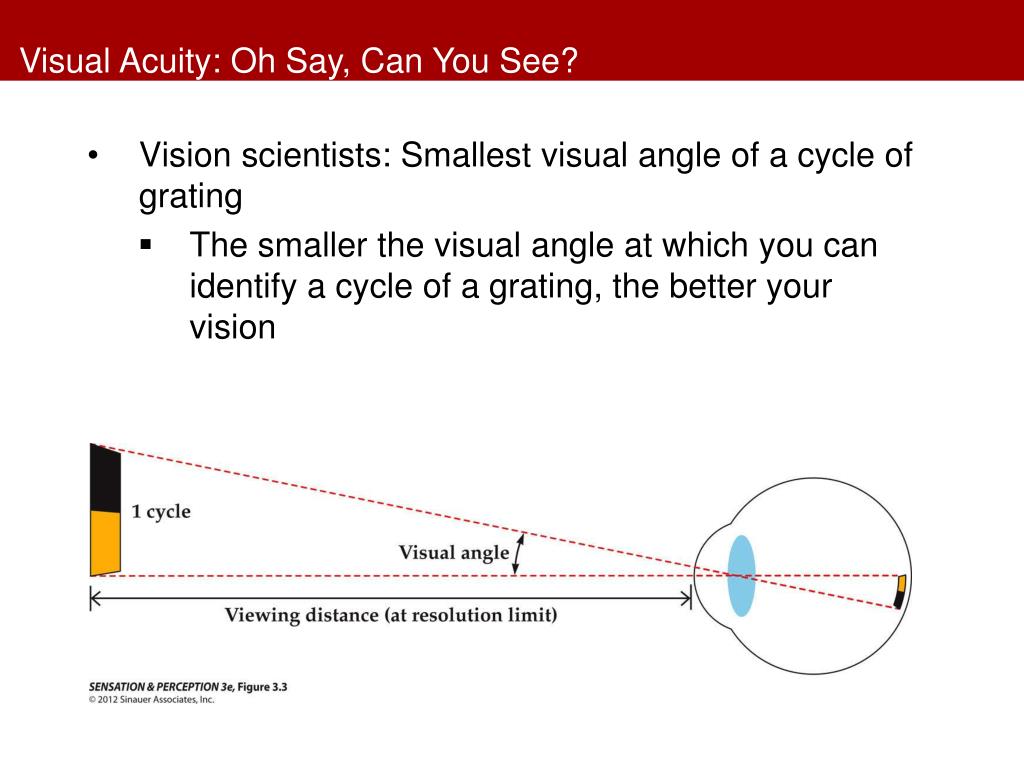 Visual Acuity: Oh Say, Can You See?

• Vision scientists: Smallest visual angle of a cycle of grating

▪ The smaller the visual angle at which you can identify a cycle of a grating, the better your vision

1 cycle

Visual angle

Viewing distance (at resolution limit)

SENSATION & PERCEPTION 3e, Figure 3.3
© 2012 Sinauer Associates, Inc.